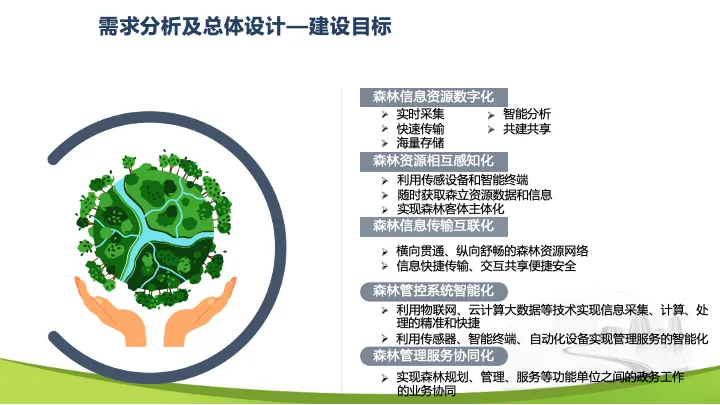 需求分析及总体设计—建设目标

森林信息资源数字化

➢ 实时采集
➢ 快速传输
➢ 海量存储
➢ 智能分析
➢ 共建共享

森林资源相互感知化

➢ 利用传感设备和智能终端
➢ 随时获取森立资源数据和信息
➢ 实现森林客体主体化

森林信息传输互联化

➢ 横向贯通、纵向舒畅的森林资源网络
➢ 信息快捷传输、交互共享便捷安全

森林管控系统智能化

➢ 利用物联网、云计算大数据等技术实现信息采集、计算、处理的精准和快捷
➢ 利用传感器、智能终端、自动化设备实现管理服务的智能化

森林管理服务协同化

➢ 实现森林规划、管理、服务等功能单位之间的政务工作的业务协同